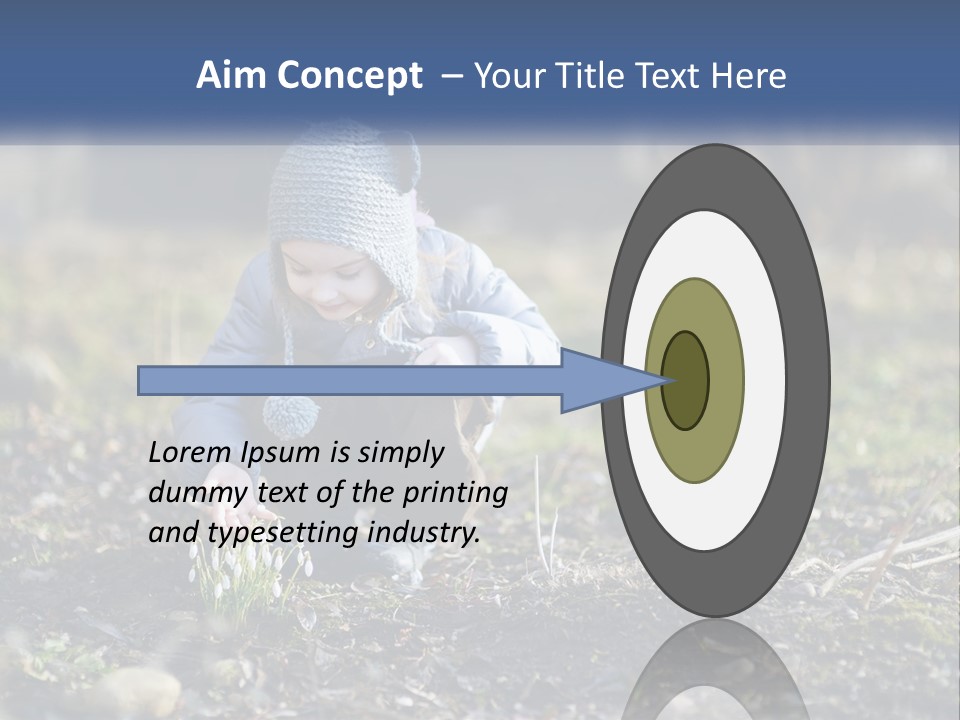 Aim Concept – Your Title Text Here

Lorem Ipsum is simply dummy text of the printing and typesetting industry.